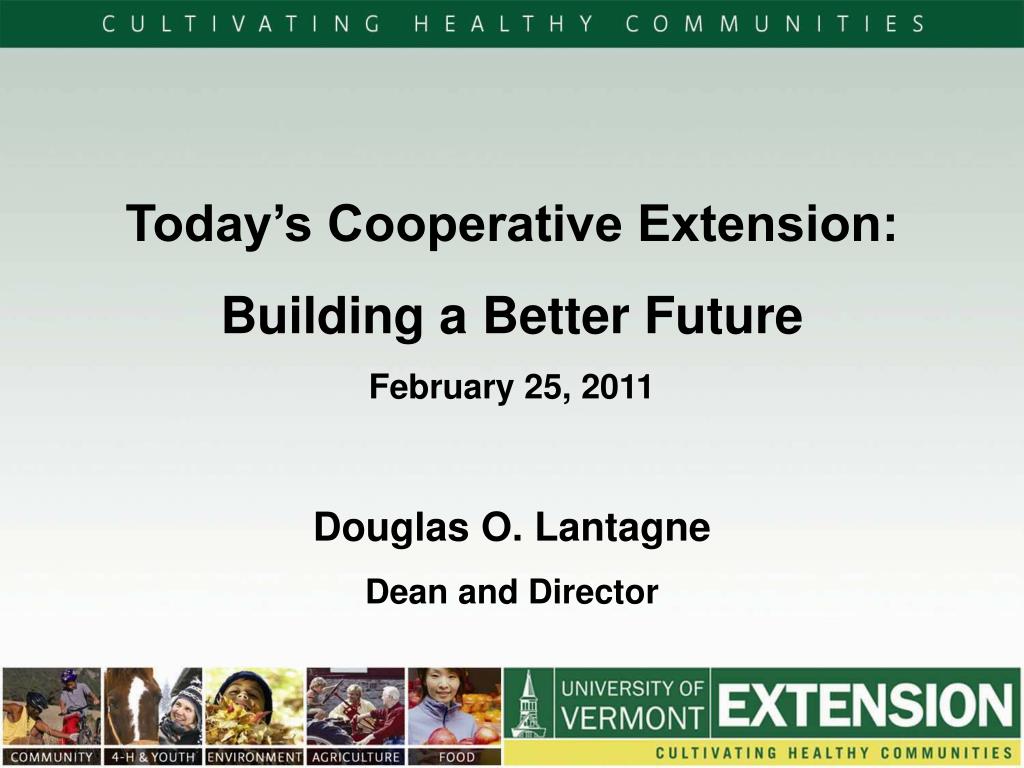 CULTIVATING HEALTHY COMMUNITIES

Today's Cooperative Extension:

Building a Better Future

February 25, 2011

Douglas O. Lantagne

Dean and Director

COMMUNITY 4-H & YOUTH ENVIRONMENT AGRICULTURE FOOD

UNIVERSITY OF VERMONT EXTENSION

CULTIVATING HEALTHY COMMUNITIES